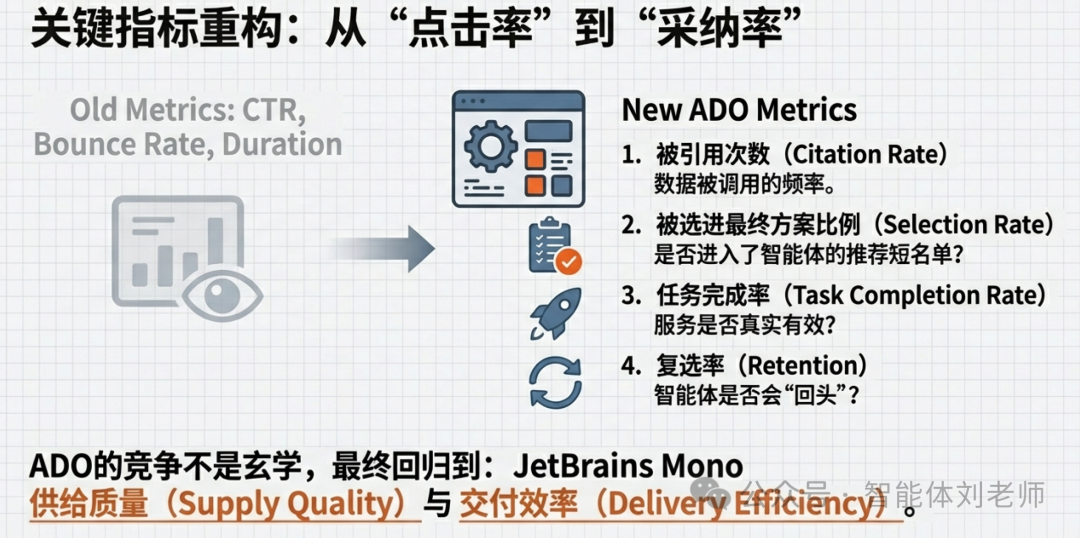 关键指标重构：从“点击率”到“采纳率”

Old Metrics: CTR, Bounce Rate, Duration

New ADO Metrics

1. 被引用次数（Citation Rate）
数据被调用的频率。

2. 被选进最终方案比例（Selection Rate）
是否进入了智能体的推荐短名单？

3. 任务完成率（Task Completion Rate）
服务是否真实有效？

4. 复选率（Retention）
智能体是否会“回头”？

ADO的竞争不是玄学，最终回归到：JetBrains Mono
供给质量（Supply Quality）与 交付效率（Delivery Efficiency）。

公众号 · 智能体刘老师